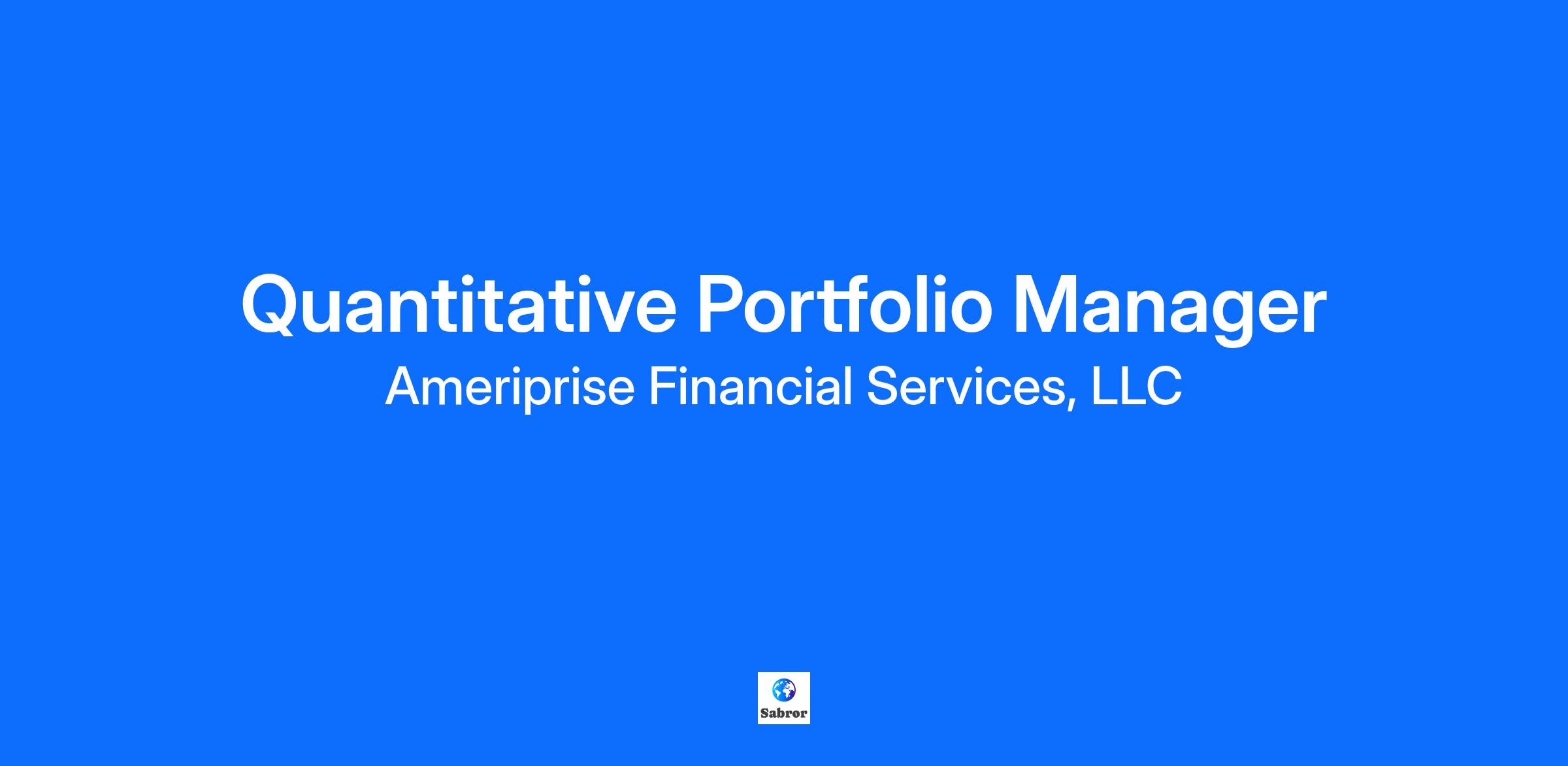 Quantitative Portfolio Manager

Ameriprise Financial Services, LLC

Sabror